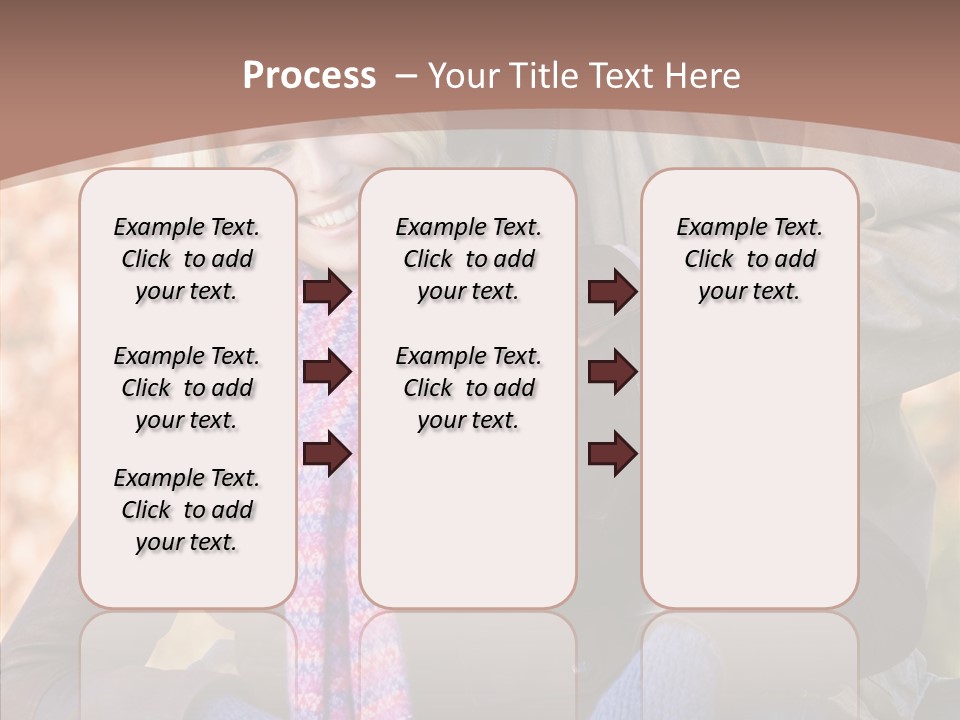 Process – Your Title Text Here

Example Text. Click to add your text.

Example Text. Click to add your text.

Example Text. Click to add your text.

Example Text. Click to add your text.

Example Text. Click to add your text.

Example Text. Click to add your text.